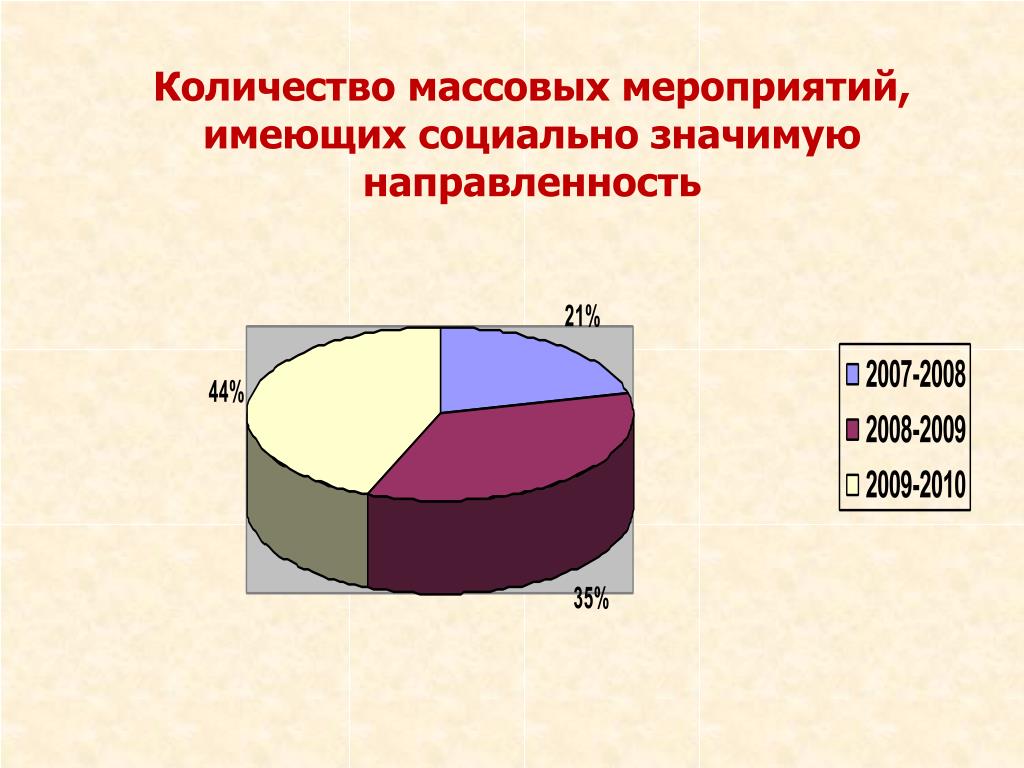 Количество массовых мероприятий, имеющих социально значимую направленность

21%

44%

35%

2007-2008
2008-2009
2009-2010